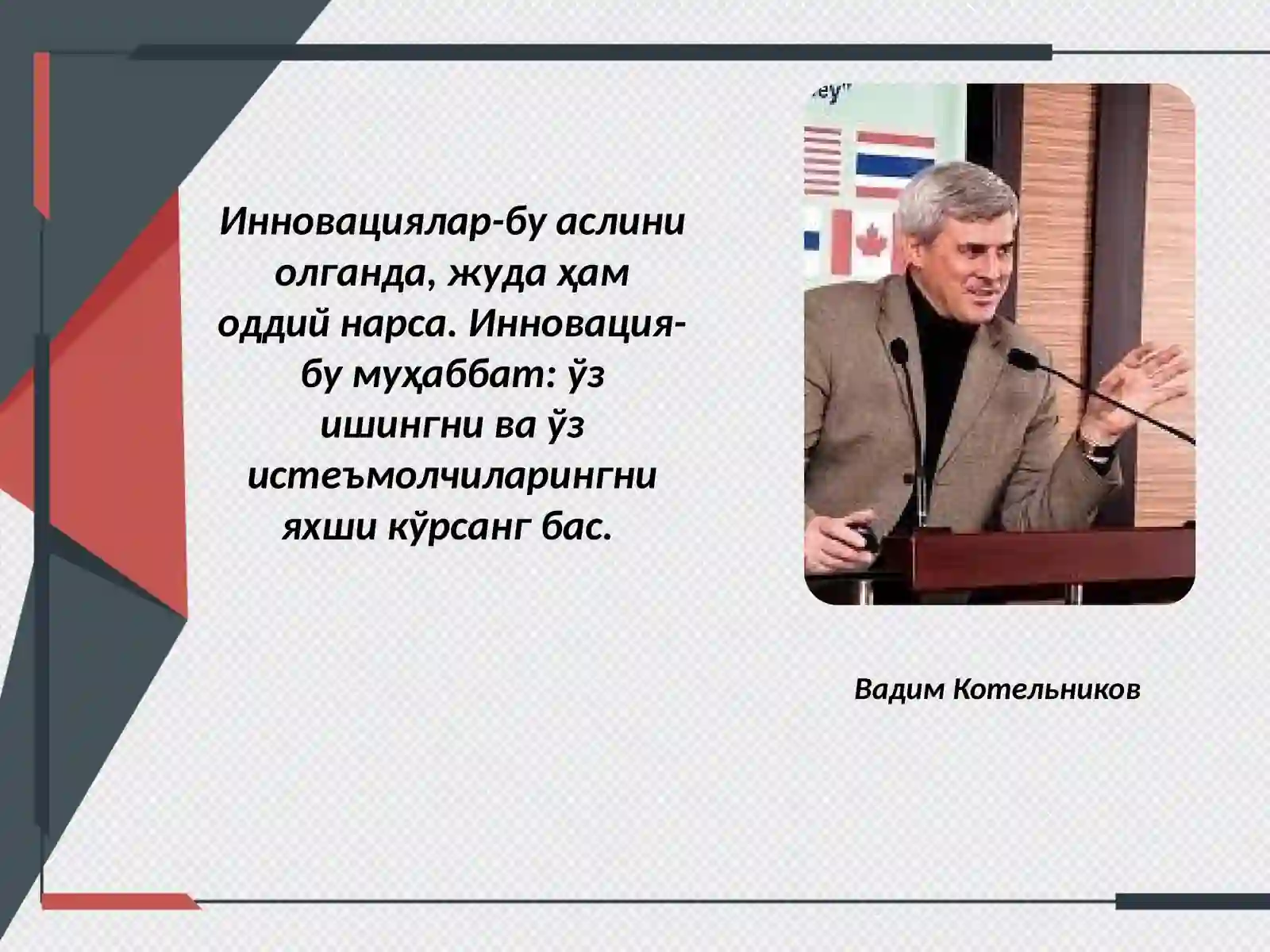 Инновациялар-бу аслини олганда, жуда ҳам оддий нарса. Инновация-бу муҳаббат: ўз ишингни ва ўз истеъмолчиларингни яхши кўрсанг бас.

Вадим Котельников